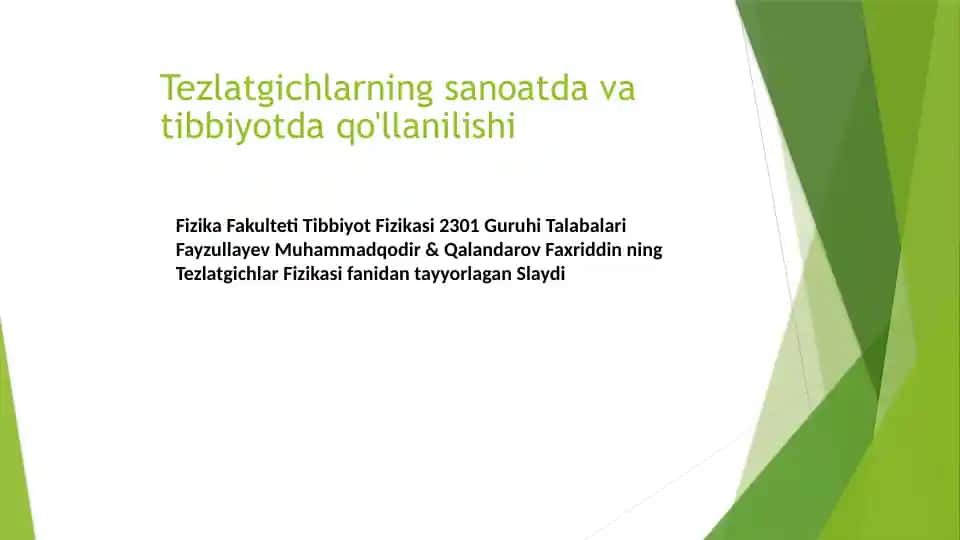 Tezlatgichlarning sanoatda va tibbiyotda qo'llanilishi

Fizika Fakulteti Tibbiyot Fizikasi 2301 Guruhi Talabalari Fayzullayev Muhammadqodir & Qalandarov Faxriddin ning Tezlatgichlar Fizikasi fanidan tayyorlagan Slaydi